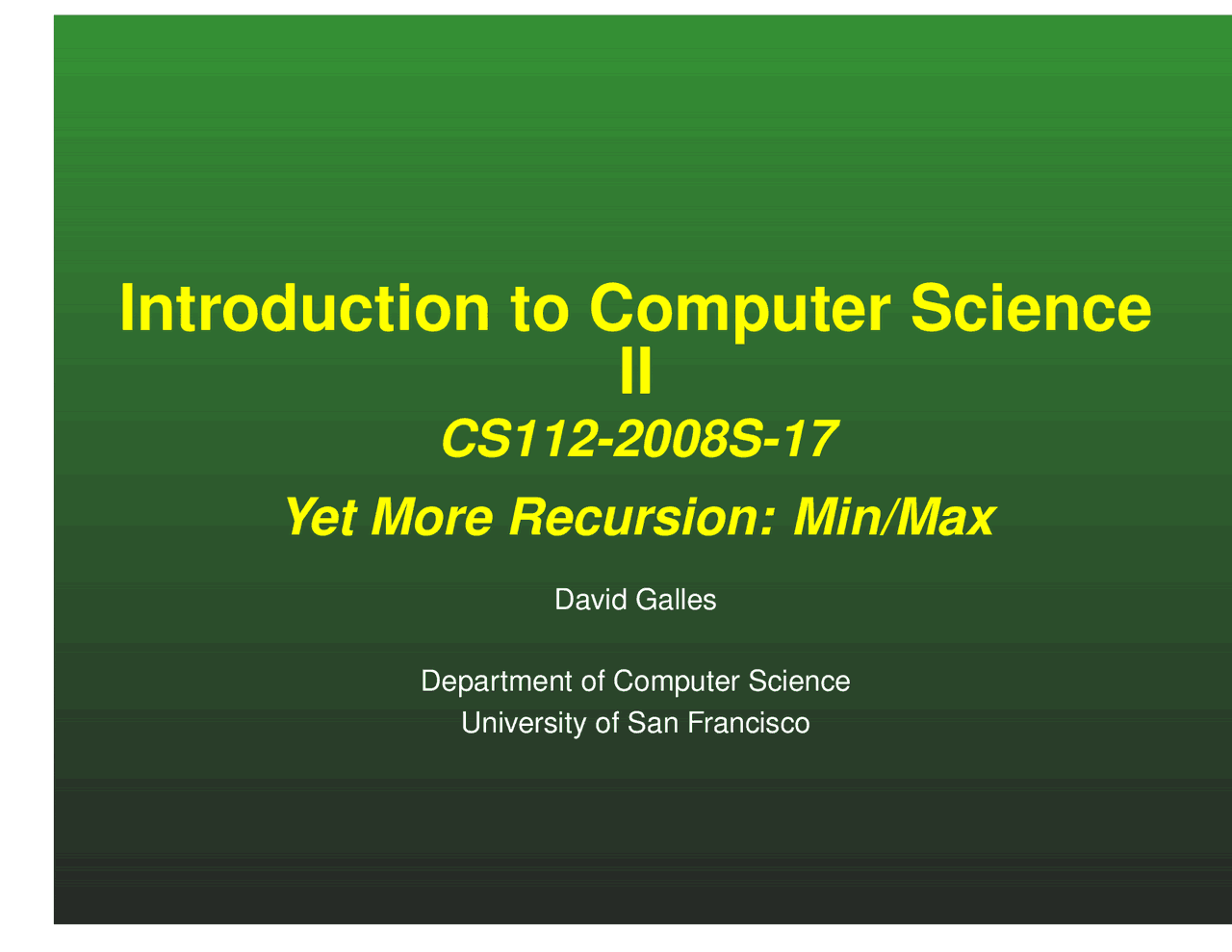 Introduction to Computer Science II

CS112-2008S-17

Yet More Recursion: Min/Max

David Galles

Department of Computer Science
University of San Francisco